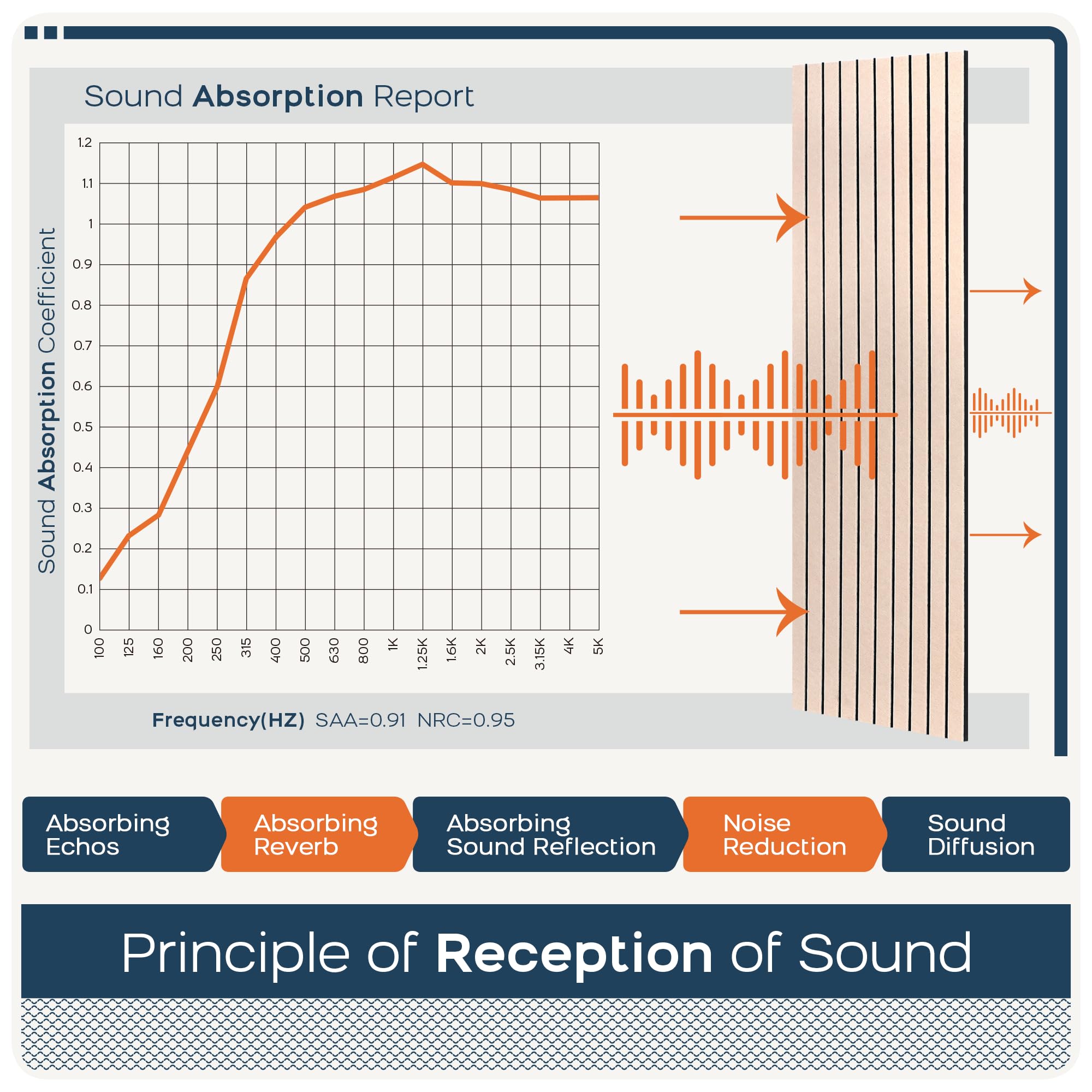 Sound Absorption Report

Sound Absorption Coefficient

1.2
1.1
1
0.9
0.8
0.7
0.6
0.5
0.4
0.3
0.2
0.1
0

100 125 160 200 250 315 400 500 630 800 1K 1.25K 1.6K 2K 2.5K 3.15K 4K 5K

Frequency(HZ) SAA=0.91 NRC=0.95

Absorbing Echos

Absorbing Reverb

Absorbing Sound Reflection

Noise Reduction

Sound Diffusion

Principle of Reception of Sound